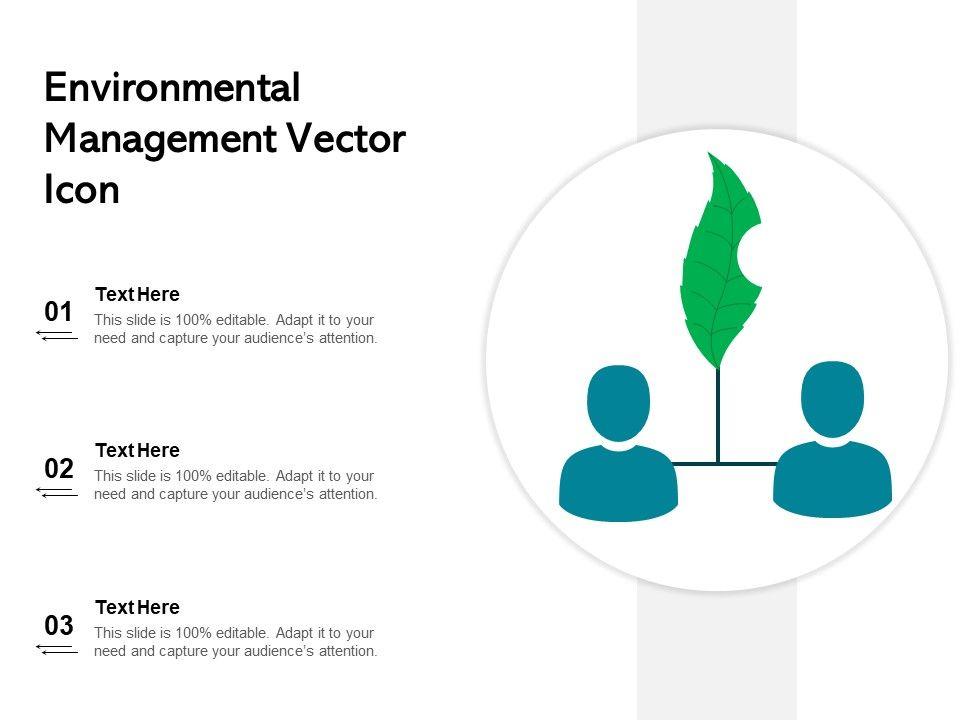 Environmental Management Vector Icon

01
Text Here
This slide is 100% editable. Adapt it to your need and capture your audience's attention.

02
Text Here
This slide is 100% editable. Adapt it to your need and capture your audience's attention.

03
Text Here
This slide is 100% editable. Adapt it to your need and capture your audience's attention.